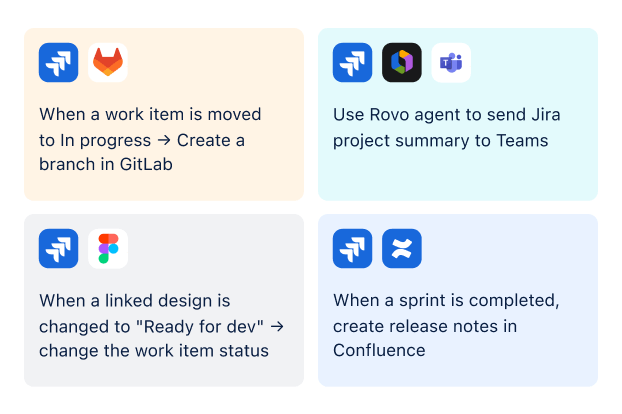 When a work item is moved to In progress → Create a branch in GitLab

Use Rovo agent to send Jira project summary to Teams

When a linked design is changed to "Ready for dev" → change the work item status

When a sprint is completed, create release notes in Confluence